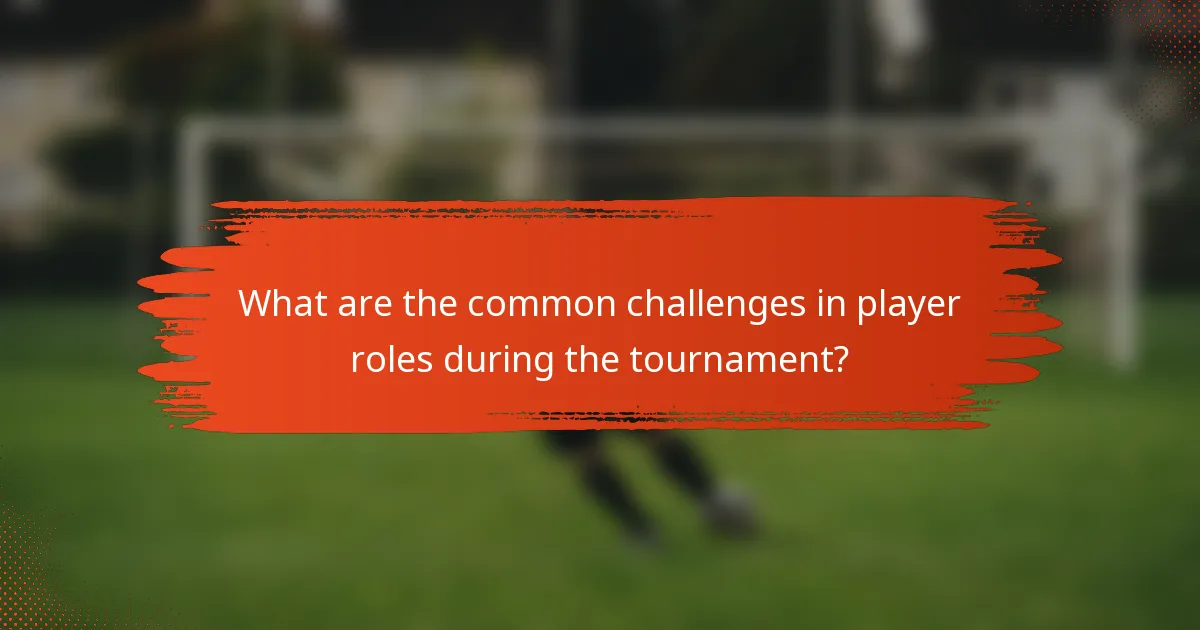 What are the common challenges in player roles during the tournament?